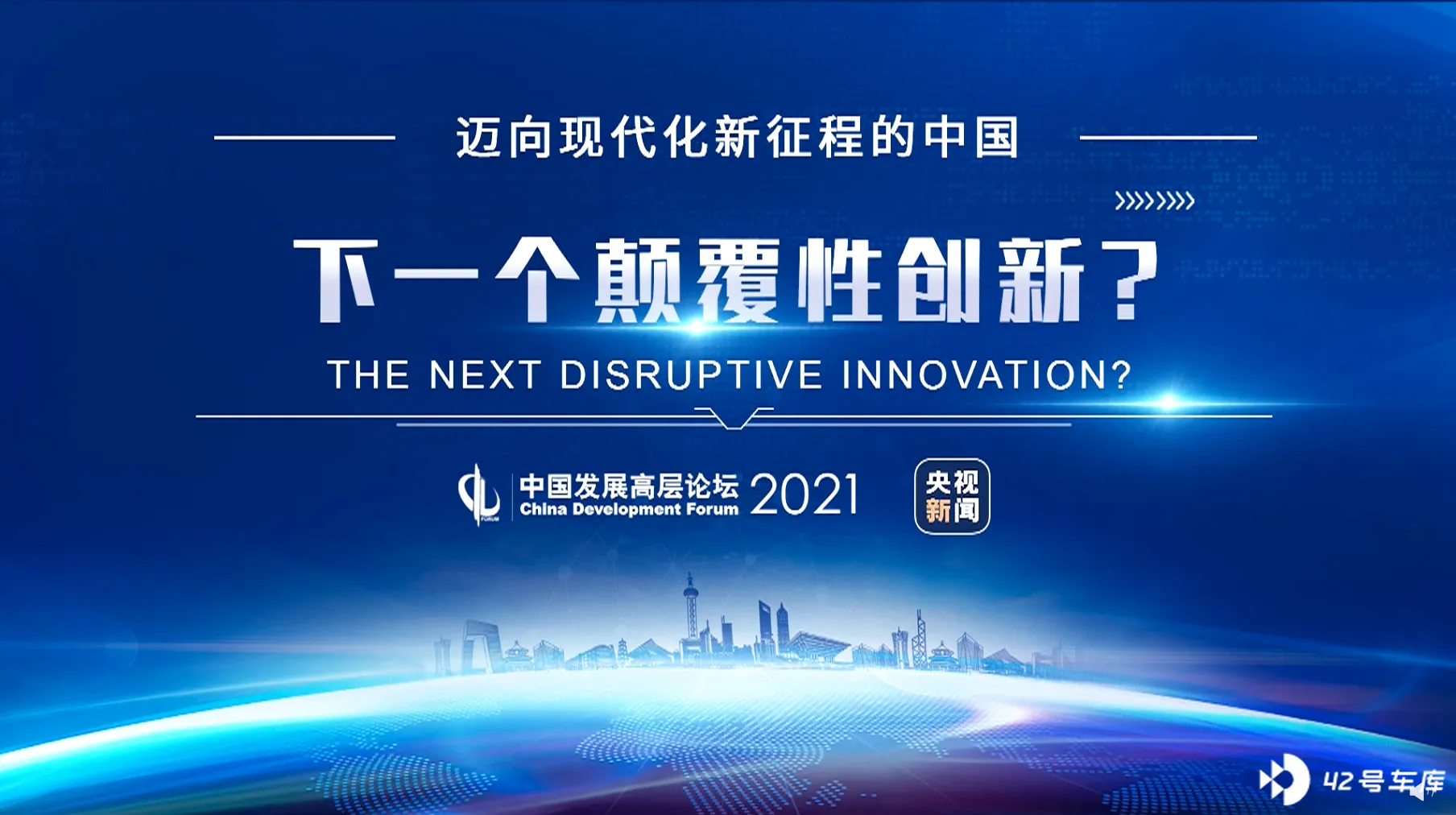 迈向现代化新征程的中国

下一个颠覆性创新？

THE NEXT DISRUPTIVE INNOVATION?

中国发展高层论坛 China Development Forum 2021

央视新闻

42号车库